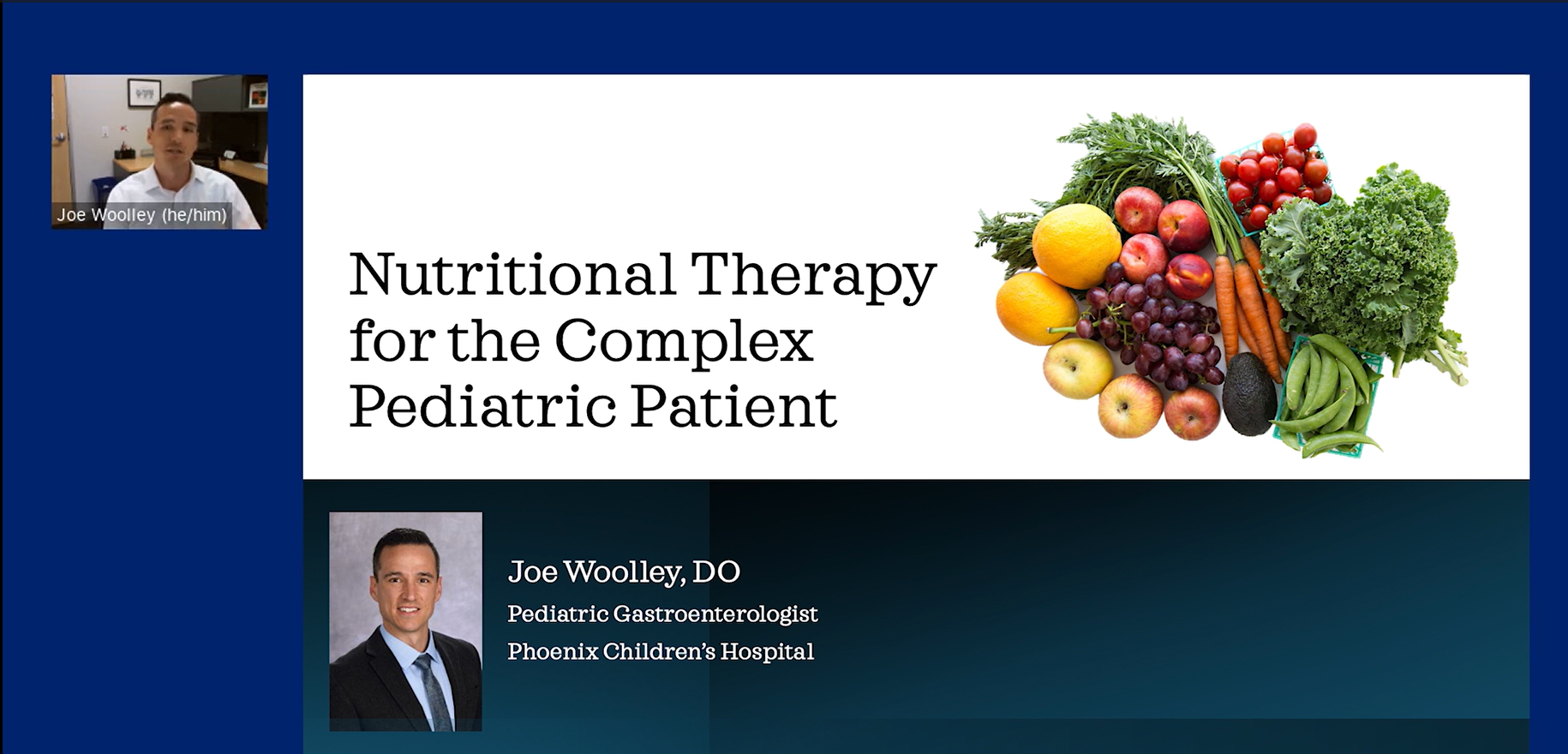 Joe Woolley (he/him)

Nutritional Therapy for the Complex Pediatric Patient

Joe Woolley, DO
Pediatric Gastroenterologist
Phoenix Children's Hospital